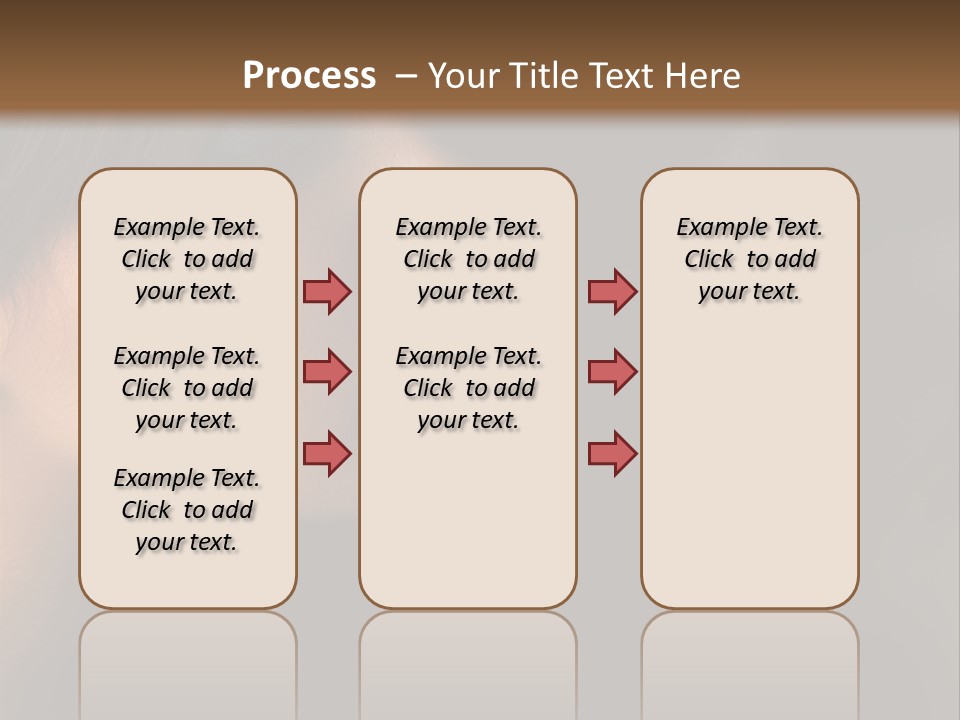 Process – Your Title Text Here

Example Text. Click to add your text.

Example Text. Click to add your text.

Example Text. Click to add your text.

Example Text. Click to add your text.

Example Text. Click to add your text.

Example Text. Click to add your text.